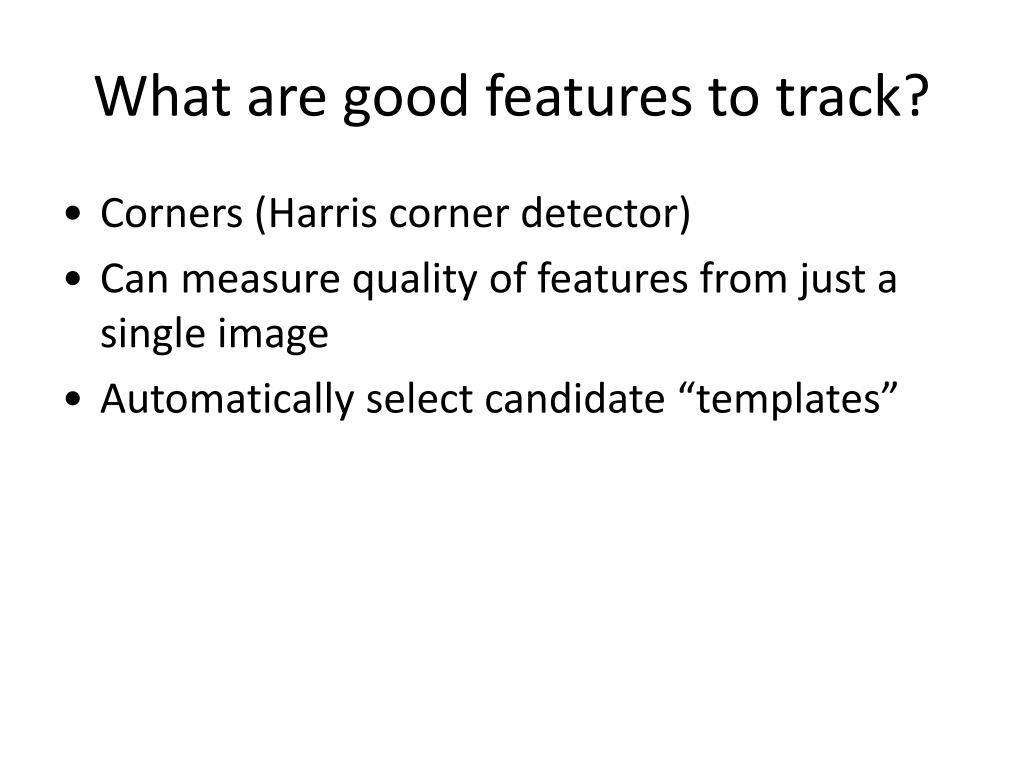 What are good features to track?

• Corners (Harris corner detector)
• Can measure quality of features from just a single image
• Automatically select candidate “templates”